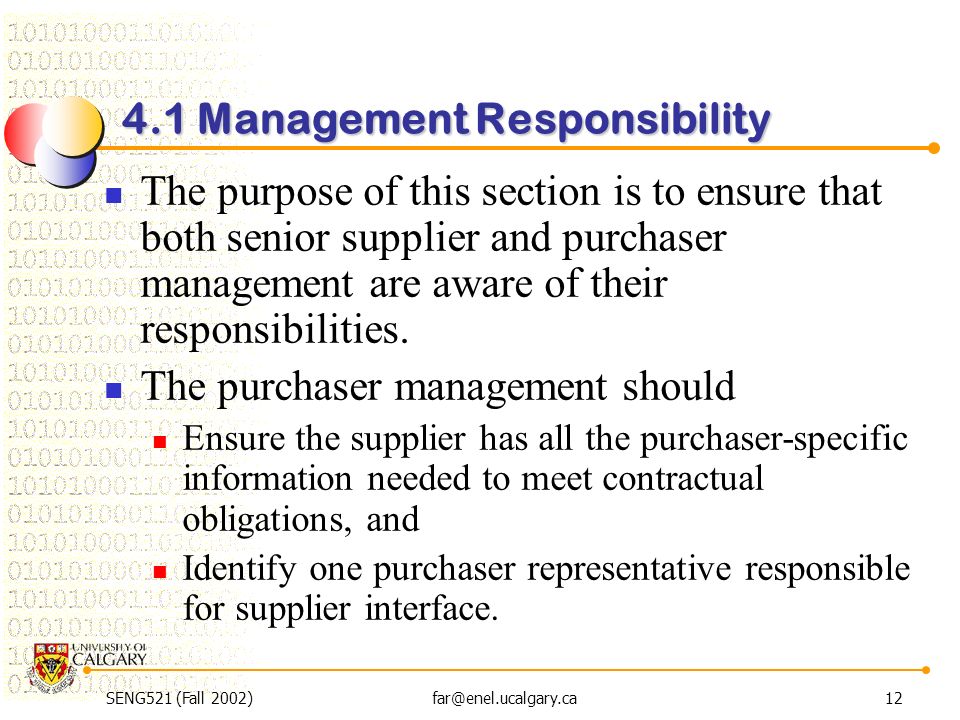 4.1 Management Responsibility

The purpose of this section is to ensure that both senior supplier and purchaser management are aware of their responsibilities.

The purchaser management should

Ensure the supplier has all the purchaser-specific information needed to meet contractual obligations, and

Identify one purchaser representative responsible for supplier interface.

UNIVERSITY OF CALGARY

SENG521 (Fall 2002)

far@enel.ucalgary.ca

12